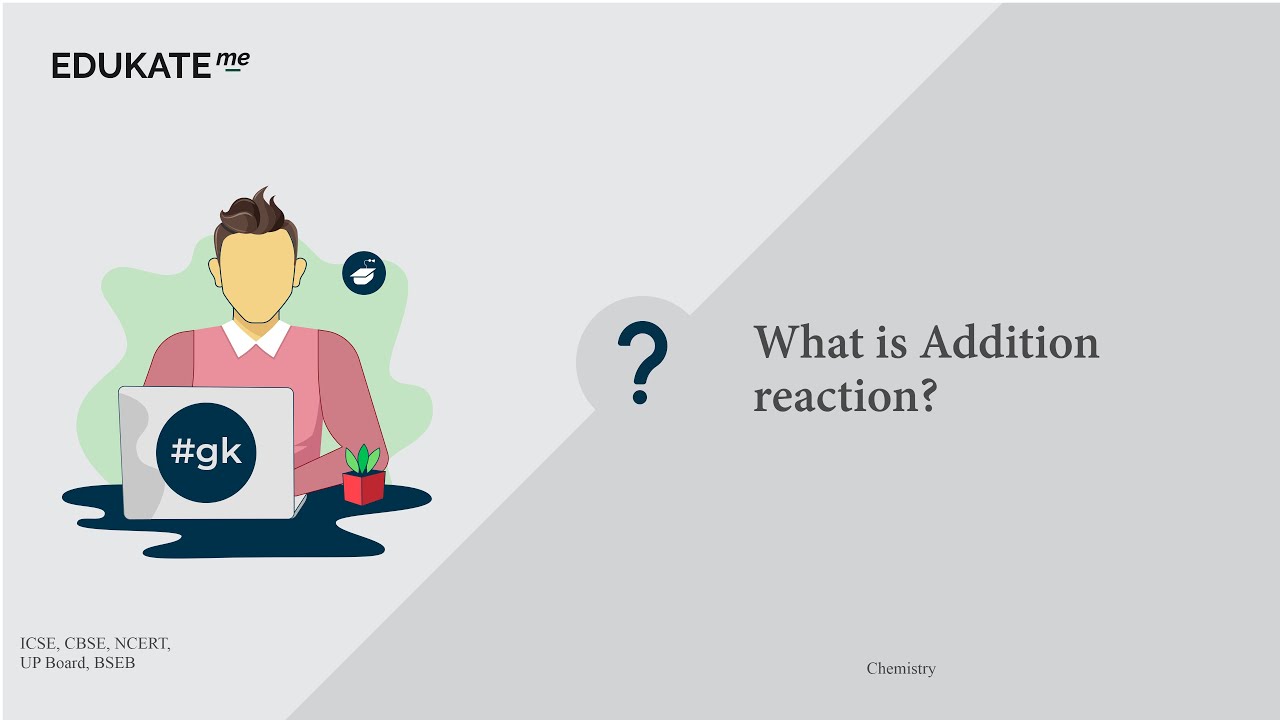 EDUKATE me

#gk

?

What is Addition reaction?

ICSE, CBSE, NCERT, UP Board, BSEB

Chemistry